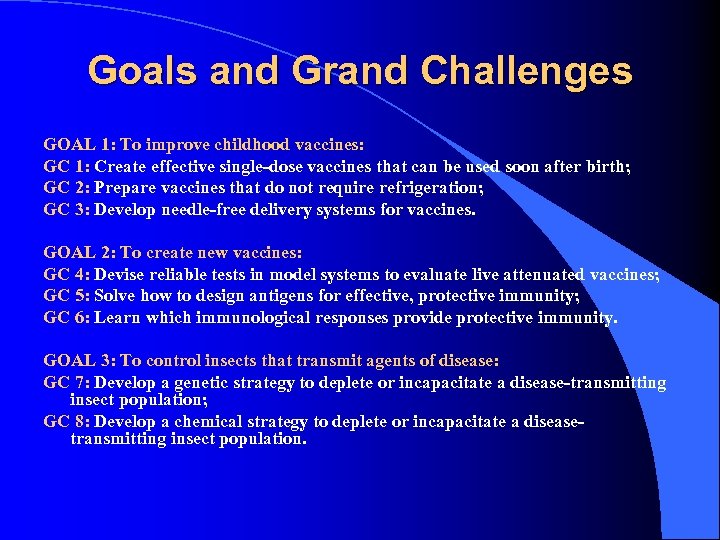 Goals and Grand Challenges

GOAL 1: To improve childhood vaccines:
GC 1: Create effective single-dose vaccines that can be used soon after birth;
GC 2: Prepare vaccines that do not require refrigeration;
GC 3: Develop needle-free delivery systems for vaccines.

GOAL 2: To create new vaccines:
GC 4: Devise reliable tests in model systems to evaluate live attenuated vaccines;
GC 5: Solve how to design antigens for effective, protective immunity;
GC 6: Learn which immunological responses provide protective immunity.

GOAL 3: To control insects that transmit agents of disease:
GC 7: Develop a genetic strategy to deplete or incapacitate a disease-transmitting insect population;
GC 8: Develop a chemical strategy to deplete or incapacitate a disease-transmitting insect population.